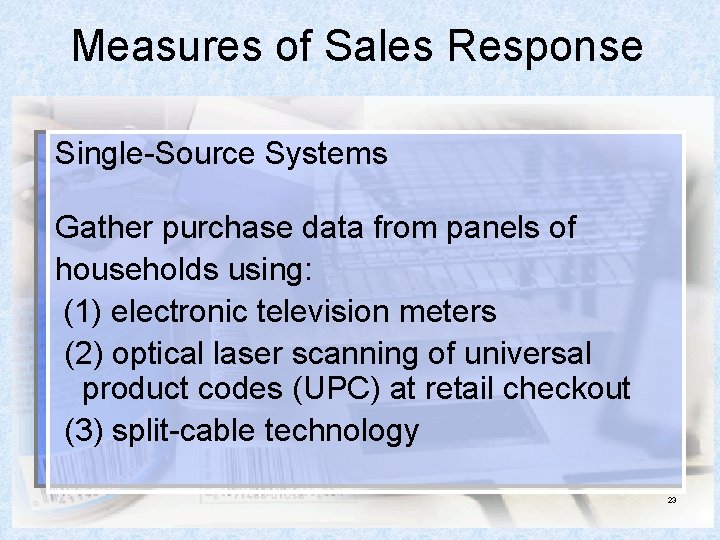 Measures of Sales Response

Single-Source Systems

Gather purchase data from panels of households using:
(1) electronic television meters
(2) optical laser scanning of universal product codes (UPC) at retail checkout
(3) split-cable technology

23